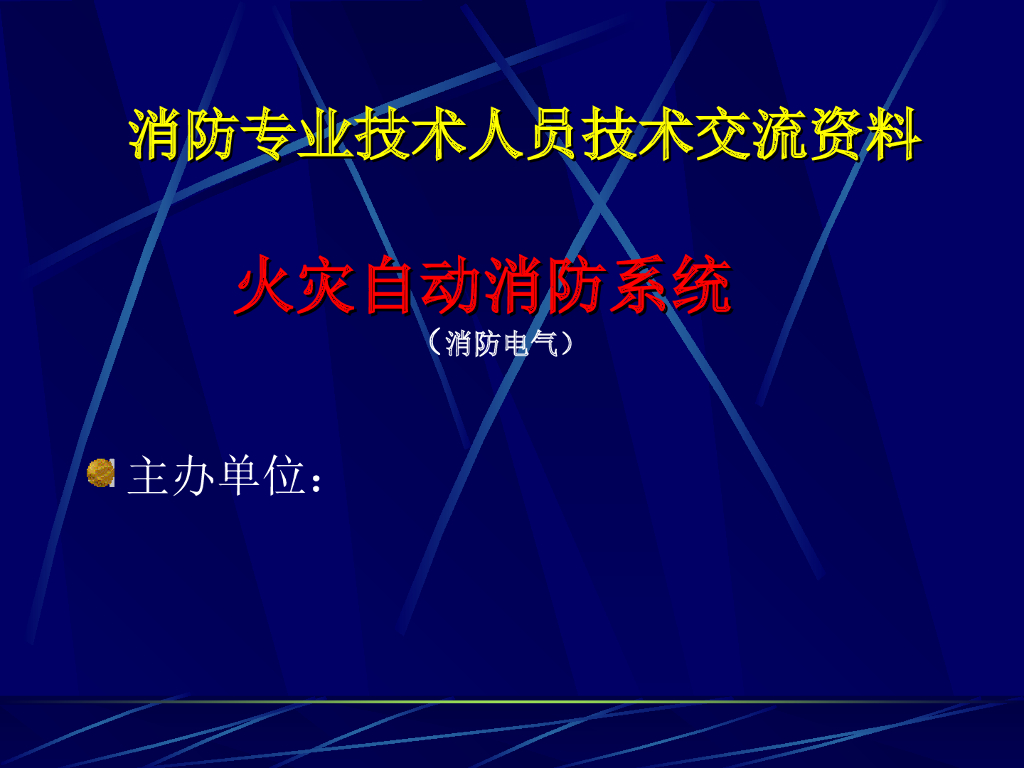 消防专业技术人员技术交流资料

火灾自动消防系统
（消防电气）

主办单位：